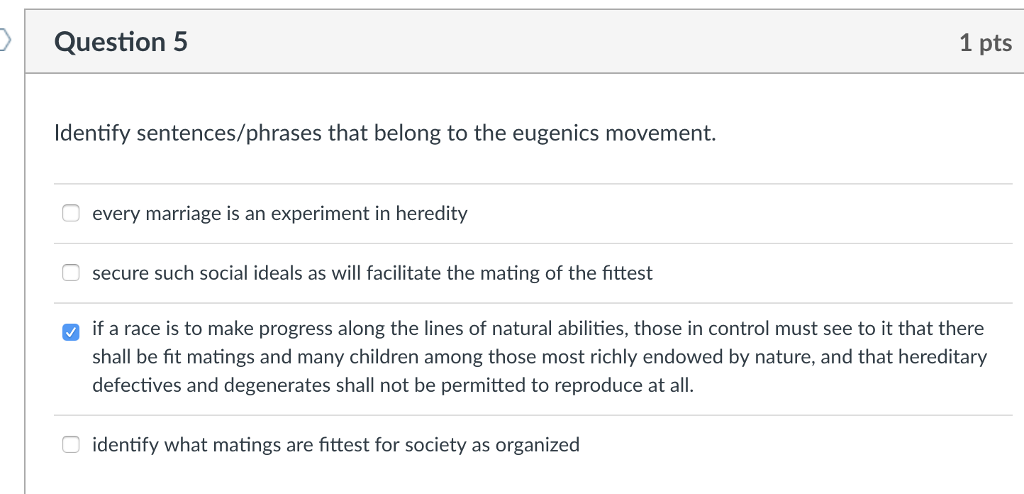 Question 5

1 pts

Identify sentences/phrases that belong to the eugenics movement.

every marriage is an experiment in heredity

secure such social ideals as will facilitate the mating of the fittest

if a race is to make progress along the lines of natural abilities, those in control must see to it that there shall be fit matings and many children among those most richly endowed by nature, and that hereditary defectives and degenerates shall not be permitted to reproduce at all.

identify what matings are fittest for society as organized